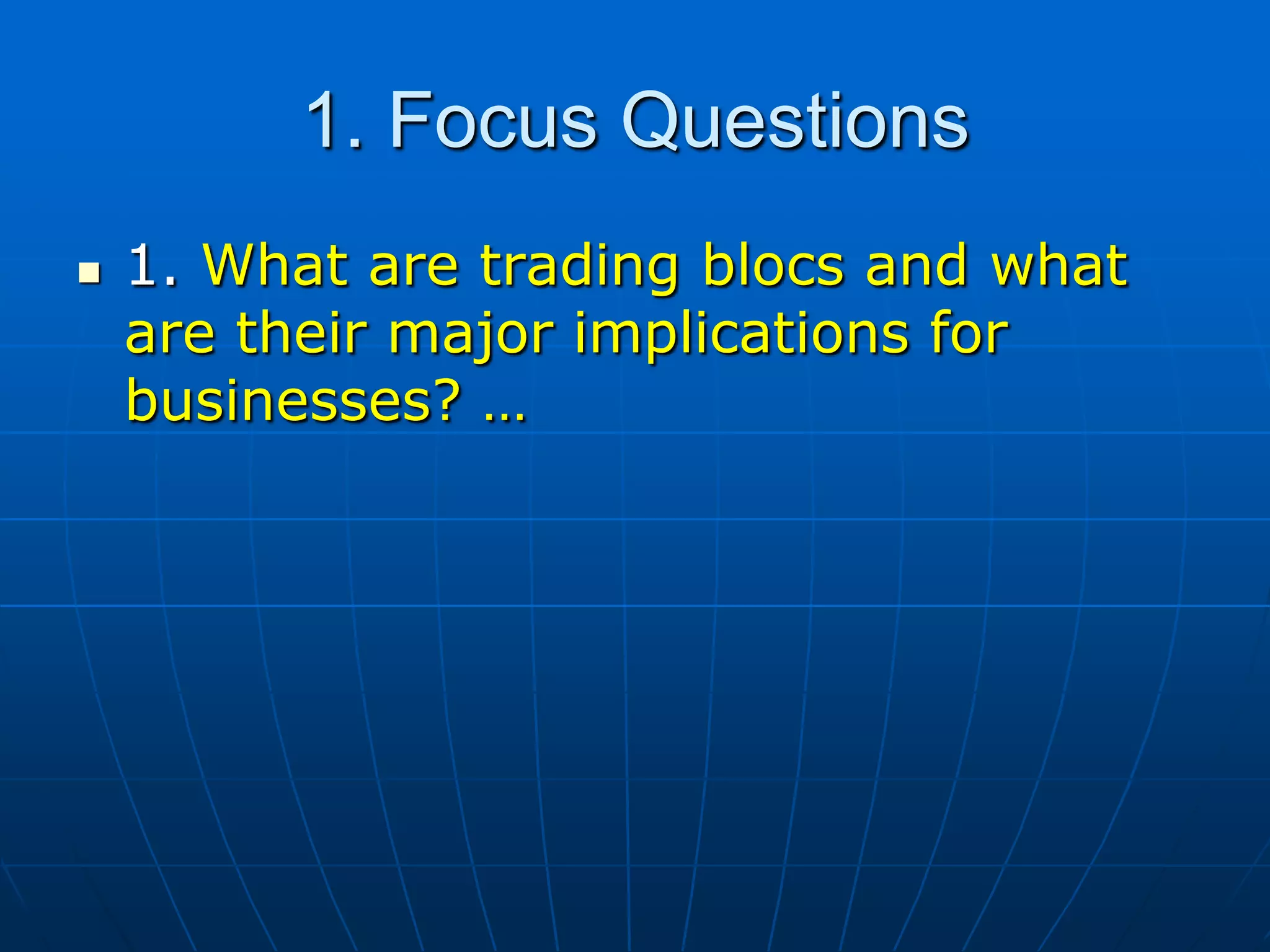 1. Focus Questions

1. What are trading blocs and what are their major implications for businesses? …